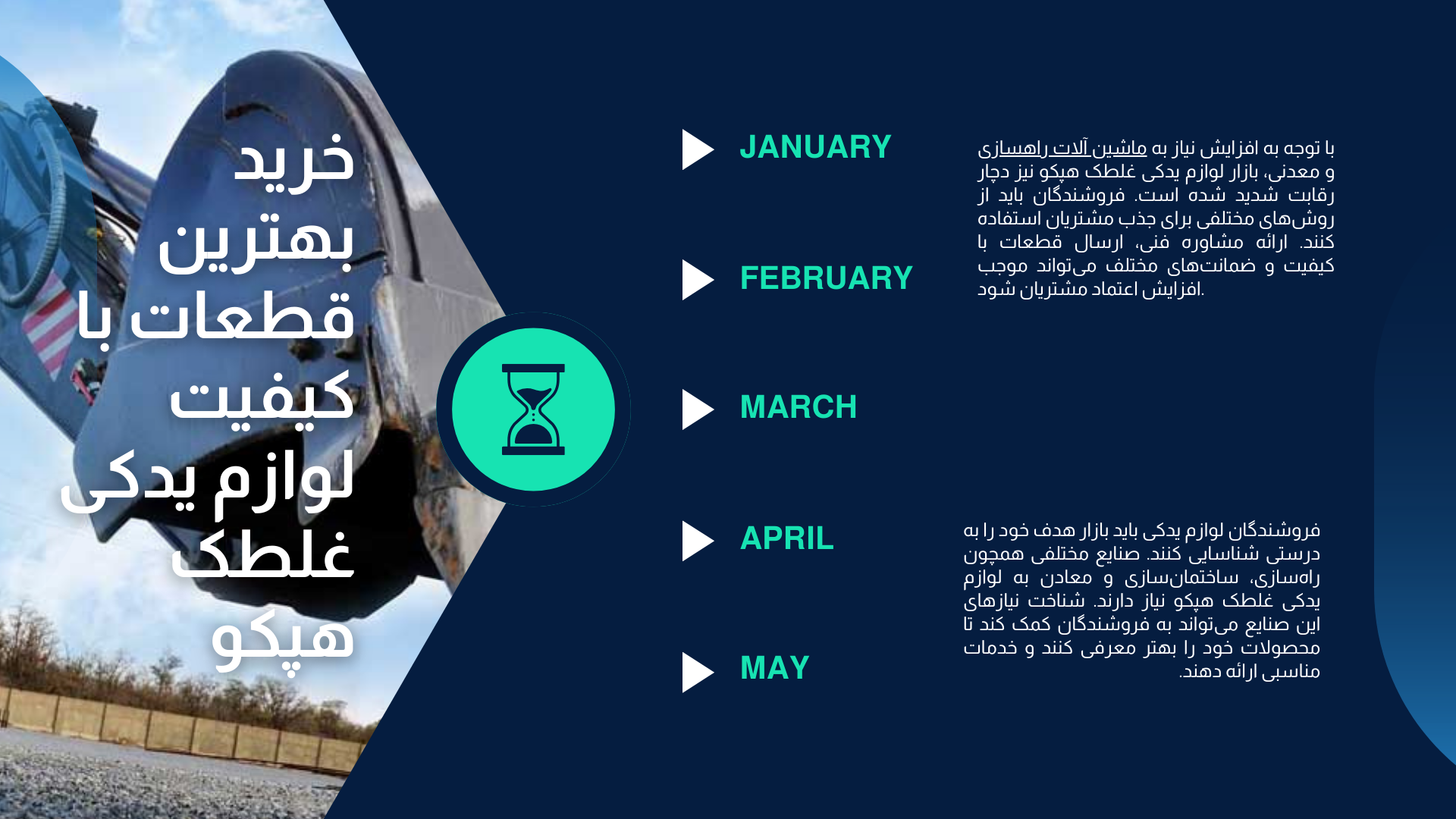 خرید بهترین قطعات با کیفیت لوازم یدکی غلطک هپکو

JANUARY

FEBRUARY

MARCH

APRIL

MAY

با توجه به افزایش نیاز به ماشین آلات راهسازی و معدنی، بازار لوازم یدکی غلطک هپکو نیز دچار رقابت شدید شده است. فروشندگان باید از روش‌های مختلفی برای جذب مشتریان استفاده کنند. ارائه مشاوره فنی، ارسال قطعات با کیفیت و ضمانت‌های مختلف می‌تواند موجب افزایش اعتماد مشتریان شود.

فروشندگان لوازم یدکی باید بازار هدف خود را به درستی شناسایی کنند. صنایع مختلفی همچون راه‌سازی، ساختمان‌سازی و معادن به لوازم یدکی غلطک هپکو نیاز دارند. شناخت نیازهای این صنایع می‌تواند به فروشندگان کمک کند تا محصولات خود را بهتر معرفی کنند و خدمات مناسبی ارائه دهند.